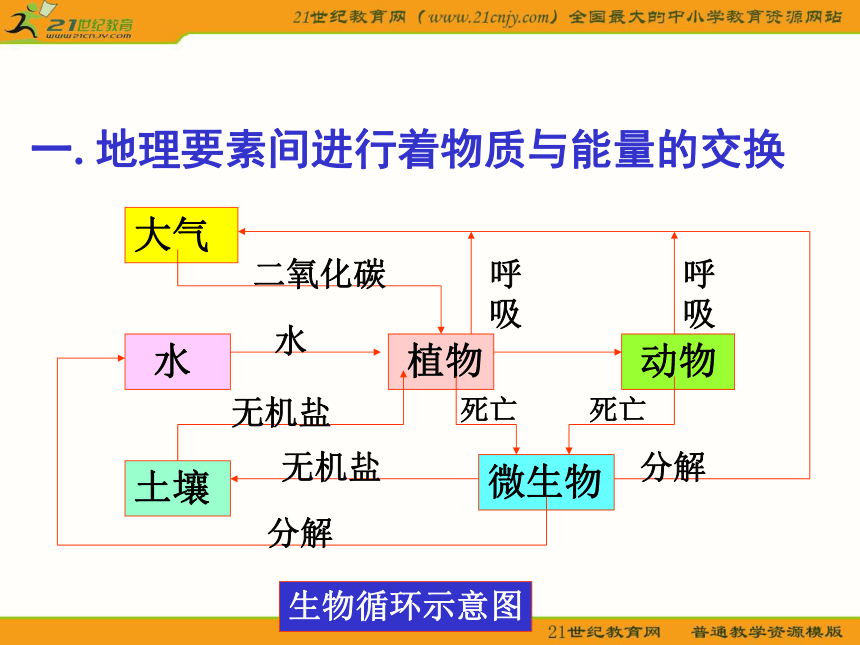 21世纪教育
www.21cnjy.com

21世纪教育网（www.21cnjy.com）全国最大的中小学教育资源网站

一. 地理要素间进行着物质与能量的交换

大气

二氧化碳

呼吸

呼吸

水

水

植物

动物

无机盐

死亡

死亡

土壤

无机盐

微生物

分解

分解

生物循环示意图

21世纪教育网　普通教学资源模版